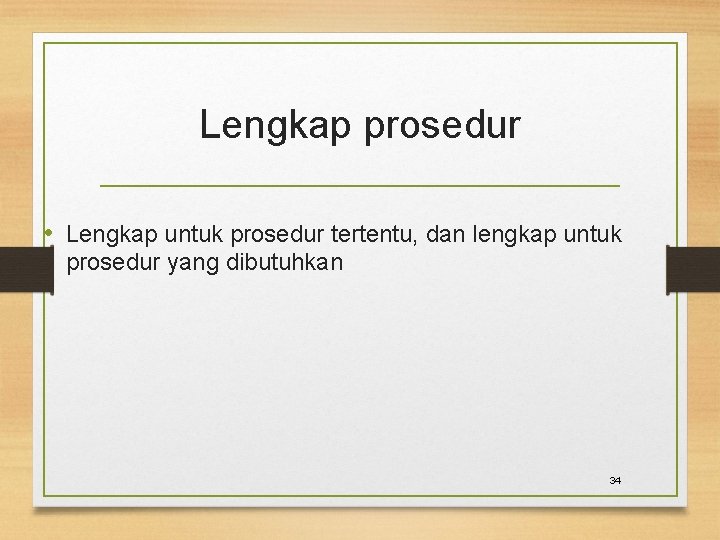 Lengkap prosedur

• Lengkap untuk prosedur tertentu, dan lengkap untuk prosedur yang dibutuhkan

34